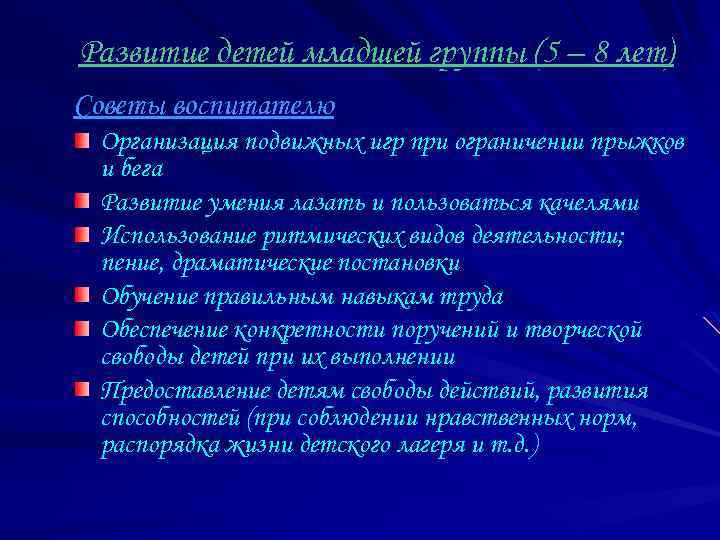 Развитие детей младшей группы (5 – 8 лет)

Советы воспитателю

Организация подвижных игр при ограничении прыжков и бега

Развитие умения лазать и пользоваться качелями

Использование ритмических видов деятельности; пение, драматические постановки

Обучение правильным навыкам труда

Обеспечение конкретности поручений и творческой свободы детей при их выполнении

Предоставление детям свободы действий, развития способностей (при соблюдении нравственных норм, распорядка жизни детского лагеря и т.д.)